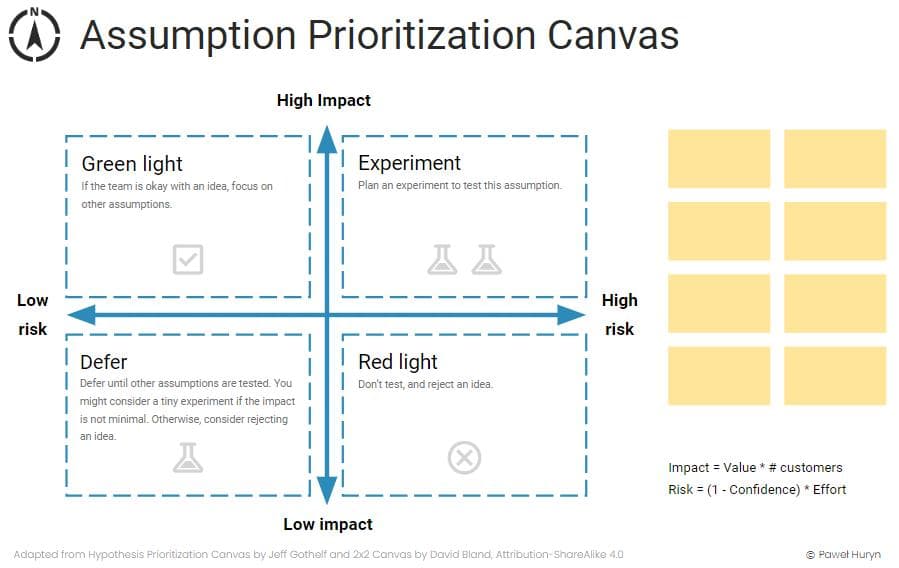 N

Assumption Prioritization Canvas

High Impact

Green light
If the team is okay with an idea, focus on other assumptions.

Experiment
Plan an experiment to test this assumption.

Low risk

High risk

Defer
Defer until other assumptions are tested. You might consider a tiny experiment if the impact is not minimal. Otherwise, consider rejecting an idea.

Red light
Don't test, and reject an idea.

Low impact

Impact = Value * # customers
Risk = (1 - Confidence) * Effort

Adapted from Hypothesis Prioritization Canvas by Jeff Gothelf and 2x2 Canvas by David Bland, Attribution-ShareAlike 4.0

© Paweł Huryn